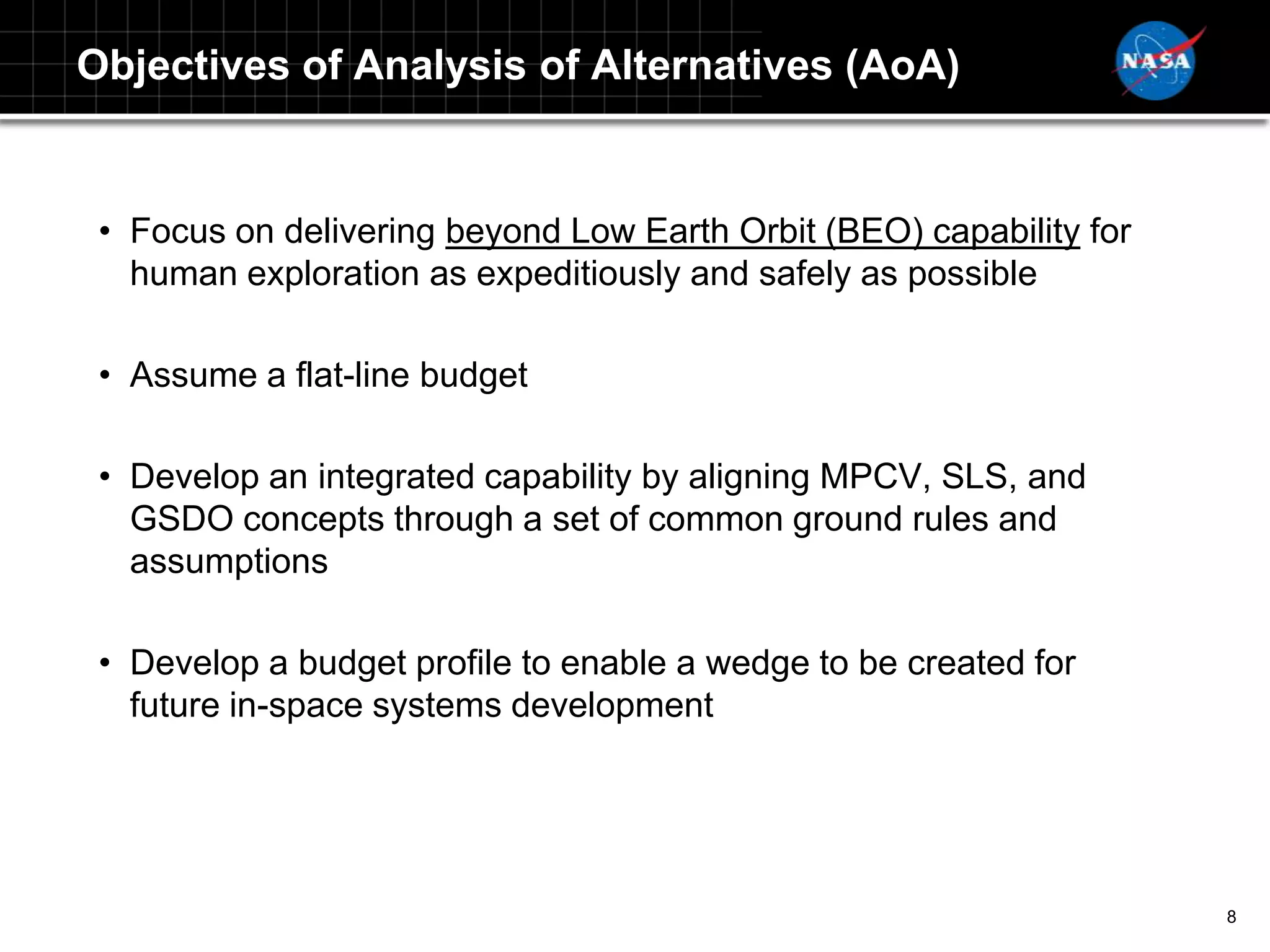 Objectives of Analysis of Alternatives (AoA)

NASA

• Focus on delivering beyond Low Earth Orbit (BEO) capability for human exploration as expeditiously and safely as possible

• Assume a flat-line budget

• Develop an integrated capability by aligning MPCV, SLS, and GSDO concepts through a set of common ground rules and assumptions

• Develop a budget profile to enable a wedge to be created for future in-space systems development

8